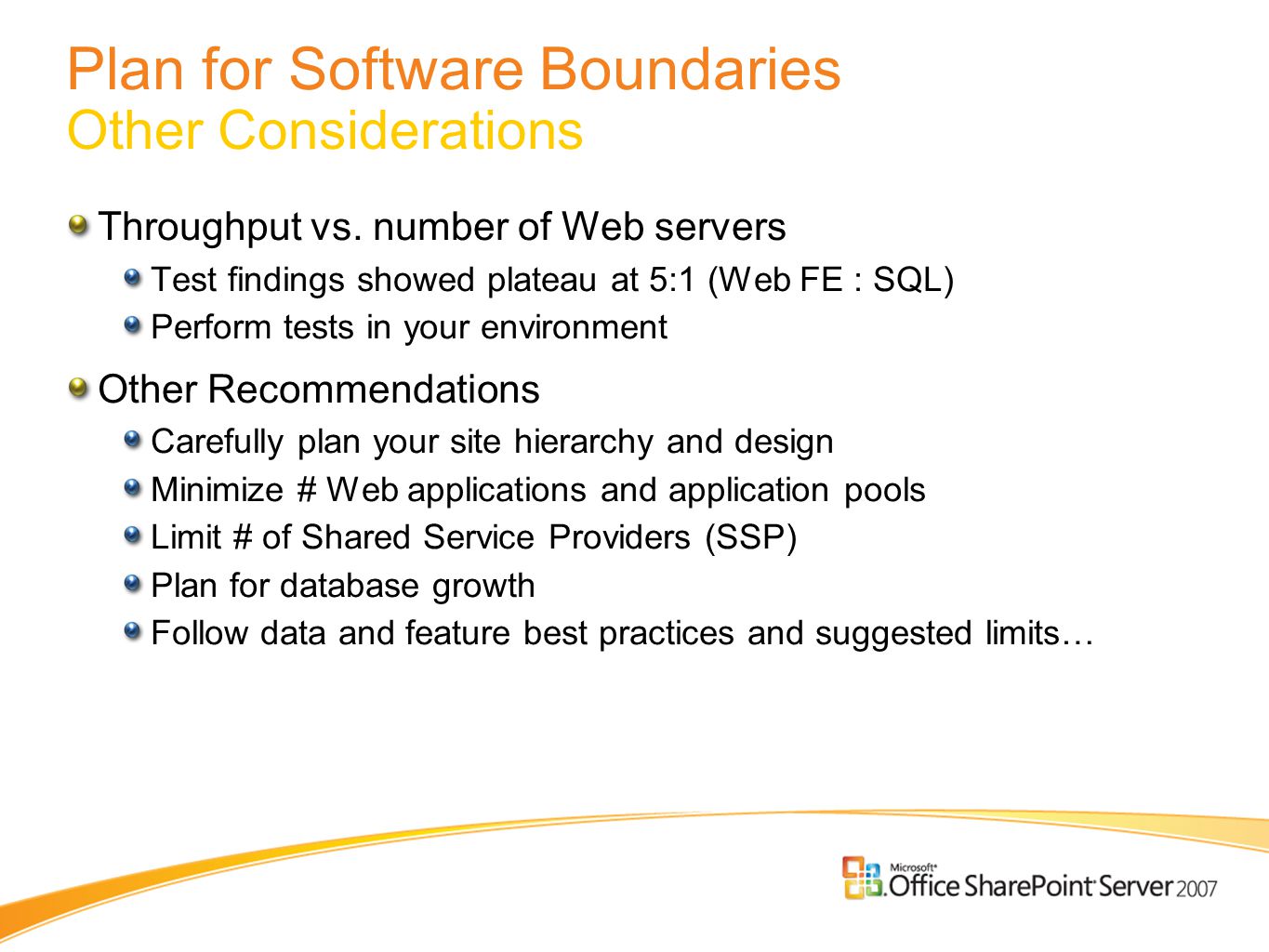 Plan for Software Boundaries
Other Considerations

Throughput vs. number of Web servers

Test findings showed plateau at 5:1 (Web FE : SQL)

Perform tests in your environment

Other Recommendations

Carefully plan your site hierarchy and design

Minimize # Web applications and application pools

Limit # of Shared Service Providers (SSP)

Plan for database growth

Follow data and feature best practices and suggested limits…

Microsoft Office SharePoint Server 2007